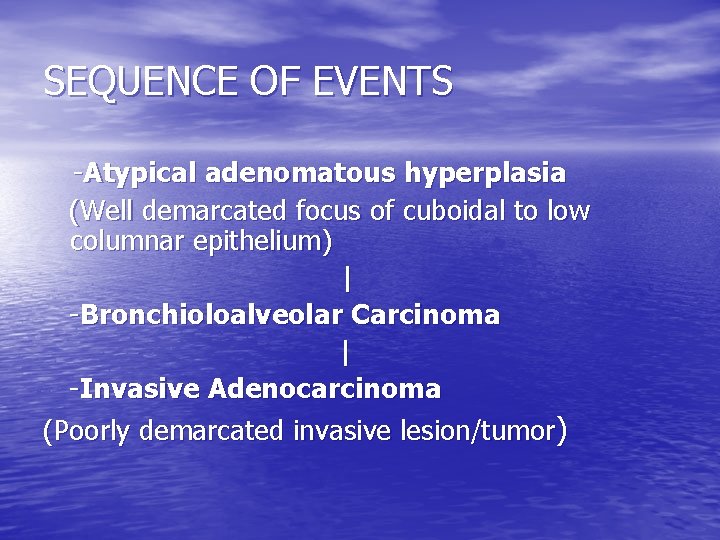 SEQUENCE OF EVENTS

-Atypical adenomatous hyperplasia
(Well demarcated focus of cuboidal to low columnar epithelium)
|
-Bronchioloalveolar Carcinoma
|
-Invasive Adenocarcinoma
(Poorly demarcated invasive lesion/tumor)